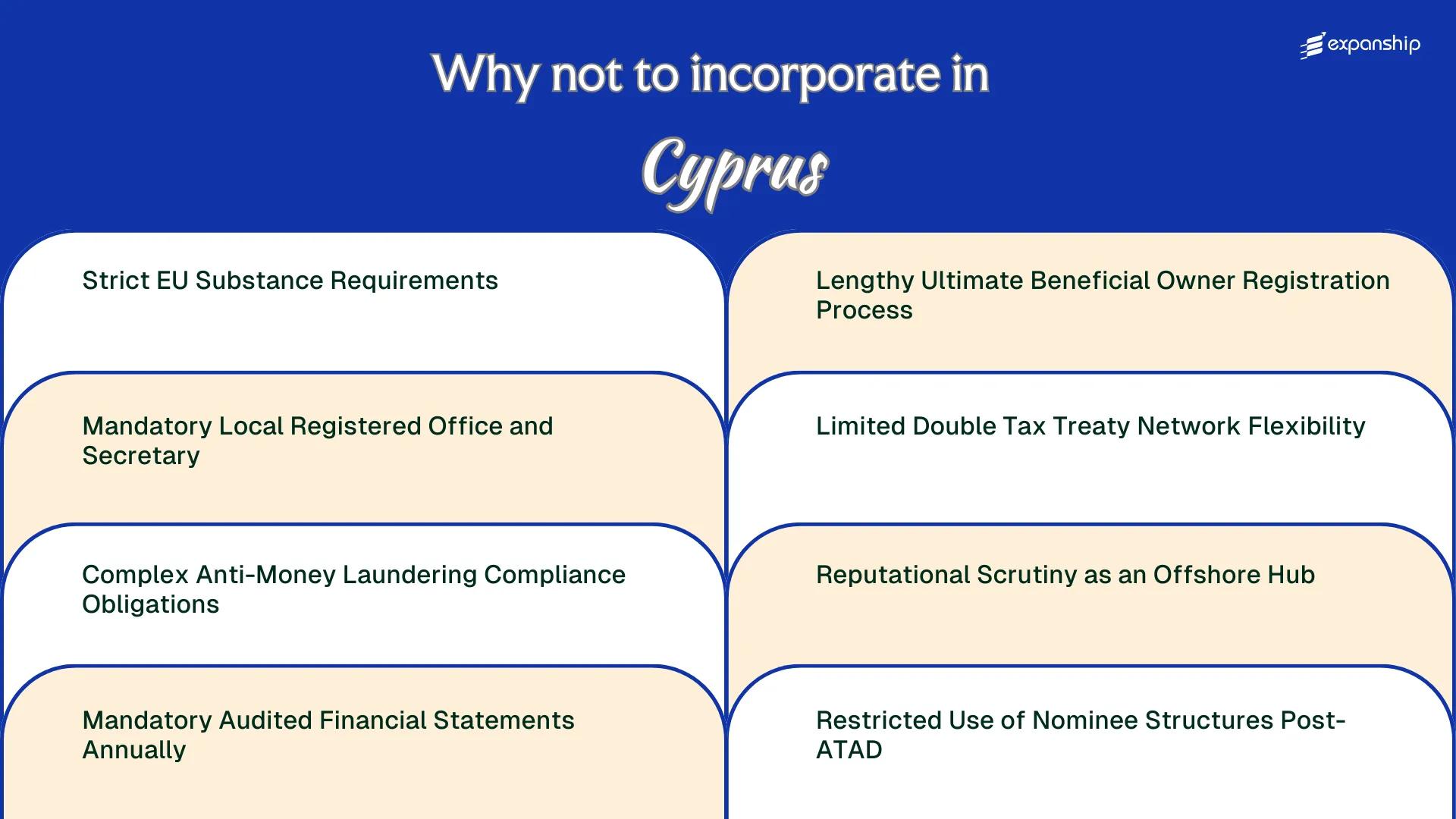 expanship

Why not to incorporate in

Cyprus

Strict EU Substance Requirements

Mandatory Local Registered Office and Secretary

Complex Anti-Money Laundering Compliance Obligations

Mandatory Audited Financial Statements Annually

Lengthy Ultimate Beneficial Owner Registration Process

Limited Double Tax Treaty Network Flexibility

Reputational Scrutiny as an Offshore Hub

Restricted Use of Nominee Structures Post-ATAD